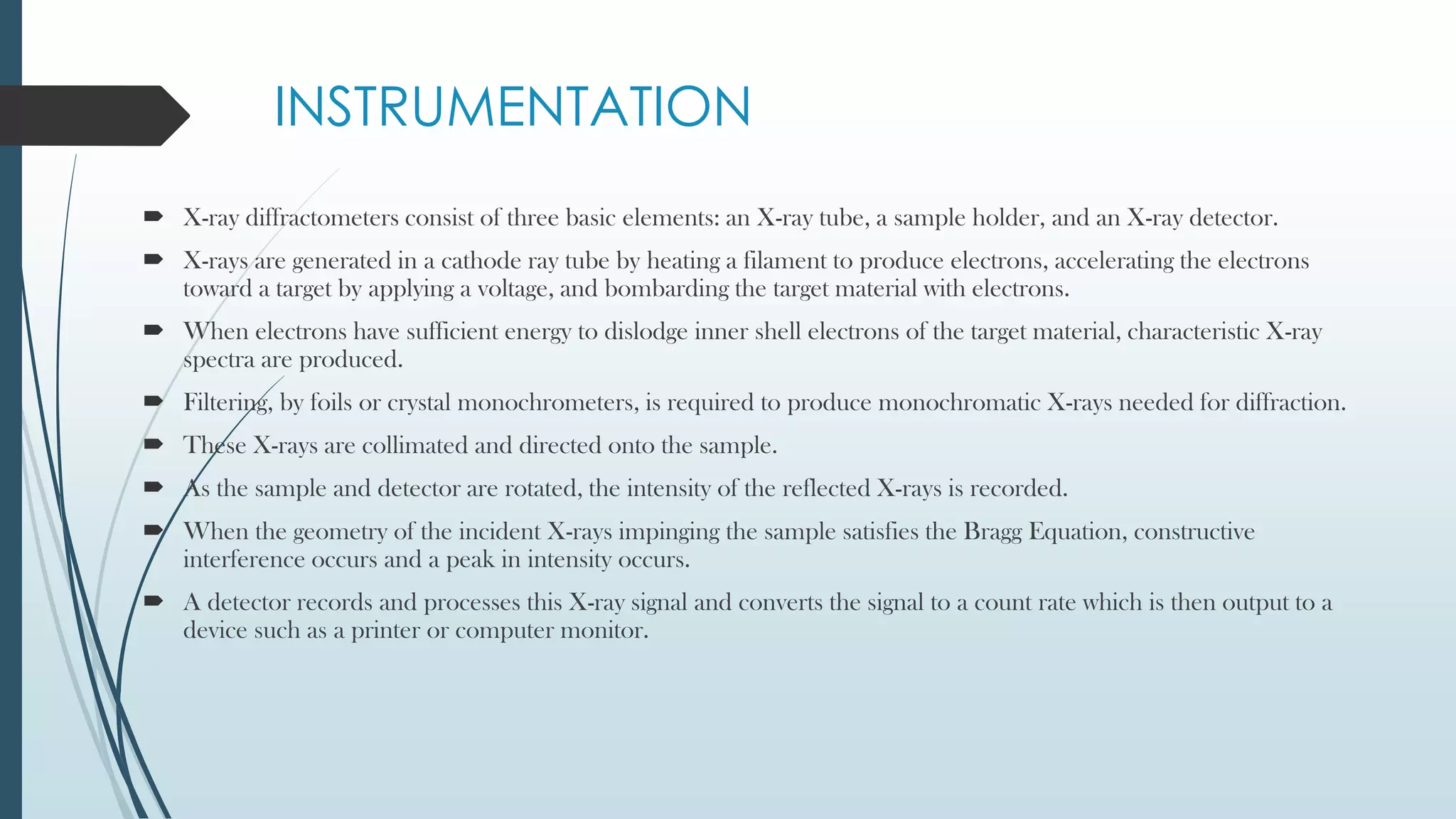 INSTRUMENTATION

➨ X-ray diffractometers consist of three basic elements: an X-ray tube, a sample holder, and an X-ray detector.

➨ X-rays are generated in a cathode ray tube by heating a filament to produce electrons, accelerating the electrons toward a target by applying a voltage, and bombarding the target material with electrons.

➨ When electrons have sufficient energy to dislodge inner shell electrons of the target material, characteristic X-ray spectra are produced.

➨ Filtering, by foils or crystal monochrometers, is required to produce monochromatic X-rays needed for diffraction.

➨ These X-rays are collimated and directed onto the sample.

➨ As the sample and detector are rotated, the intensity of the reflected X-rays is recorded.

➨ When the geometry of the incident X-rays impinging the sample satisfies the Bragg Equation, constructive interference occurs and a peak in intensity occurs.

➨ A detector records and processes this X-ray signal and converts the signal to a count rate which is then output to a device such as a printer or computer monitor.